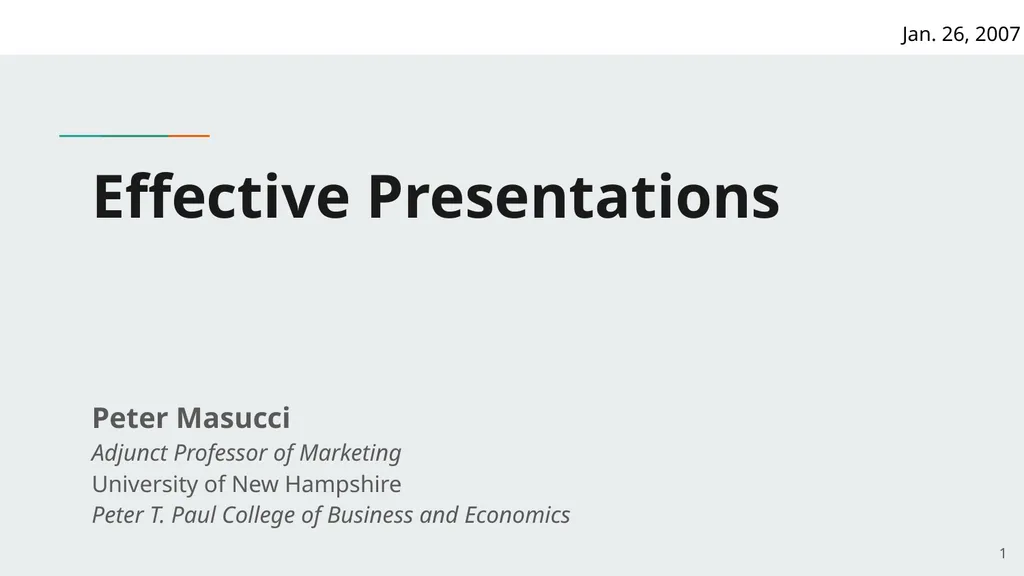 Jan. 26, 2007

Effective Presentations

Peter Masucci
Adjunct Professor of Marketing
University of New Hampshire
Peter T. Paul College of Business and Economics

1